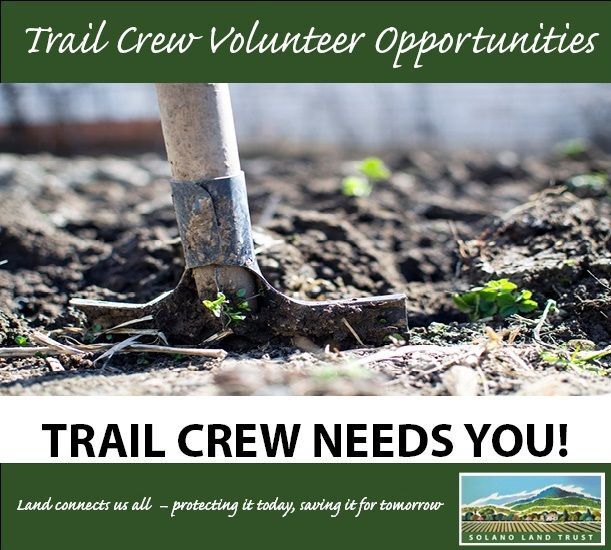 Trail Crew Volunteer Opportunities

TRAIL CREW NEEDS YOU!

Land connects us all – protecting it today, saving it for tomorrow

SOLANO LAND TRUST